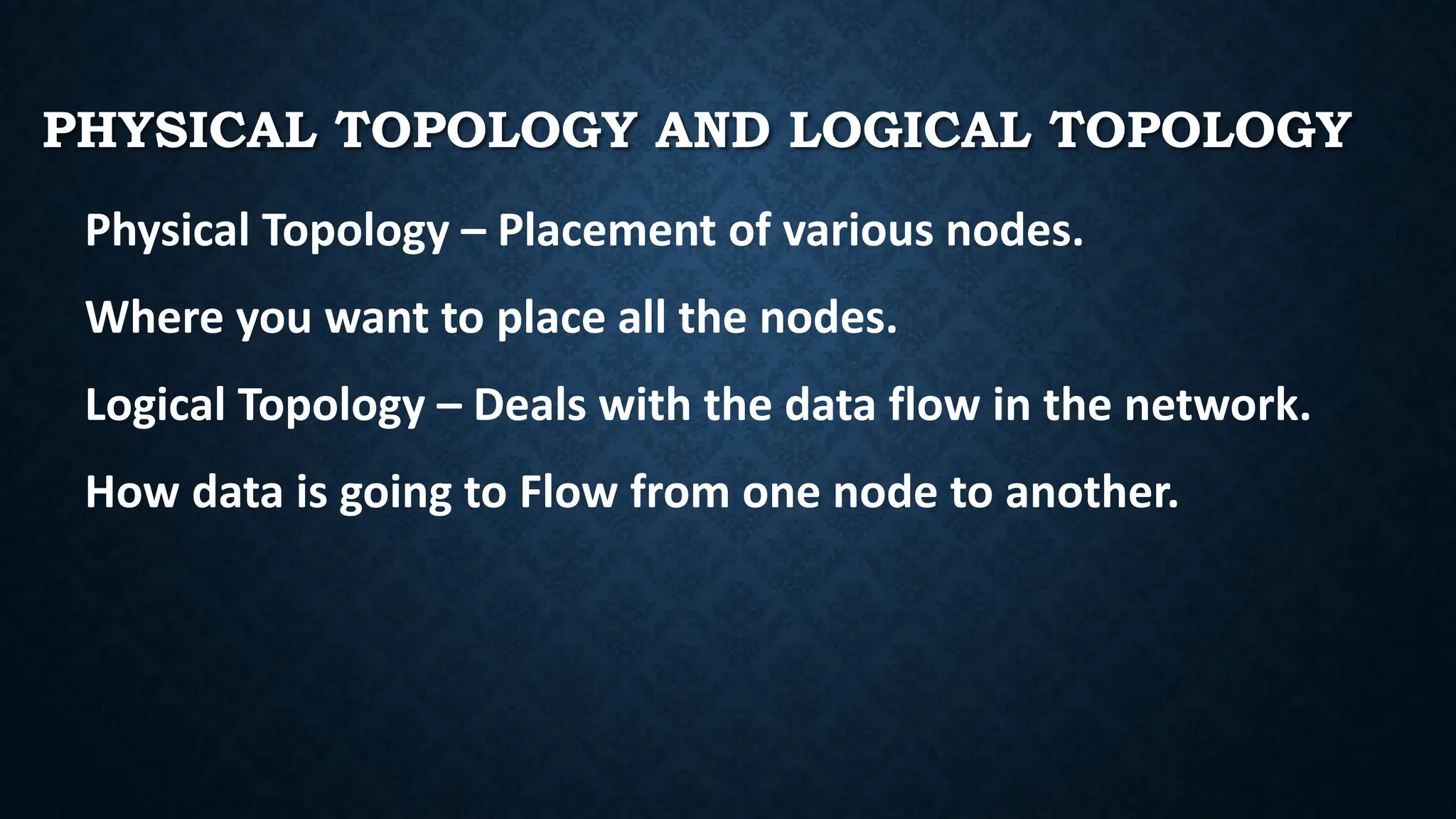 PHYSICAL TOPOLOGY AND LOGICAL TOPOLOGY

Physical Topology – Placement of various nodes.

Where you want to place all the nodes.

Logical Topology – Deals with the data flow in the network.

How data is going to Flow from one node to another.